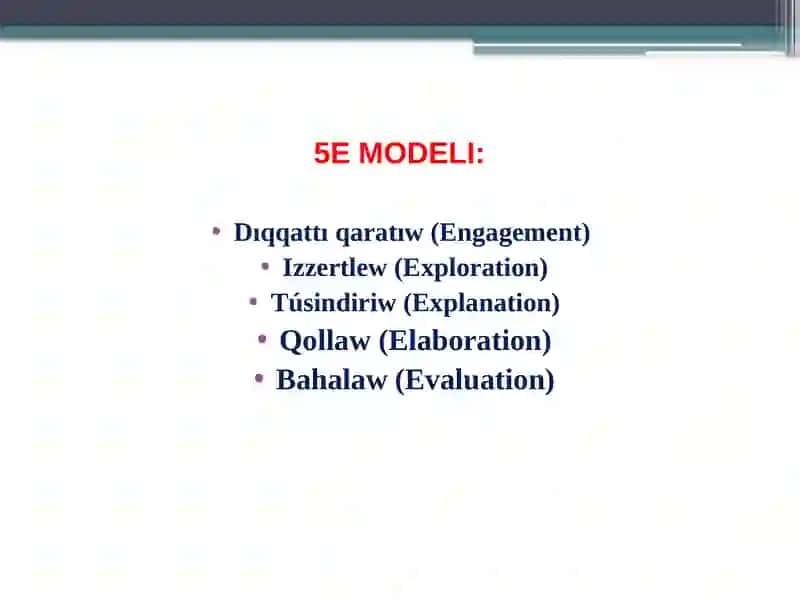 5E MODELI:

• Dıqqattı qaratıw (Engagement)
• Izzertlew (Exploration)
• Túsindiriw (Explanation)
• Qollaw (Elaboration)
• Bahalaw (Evaluation)